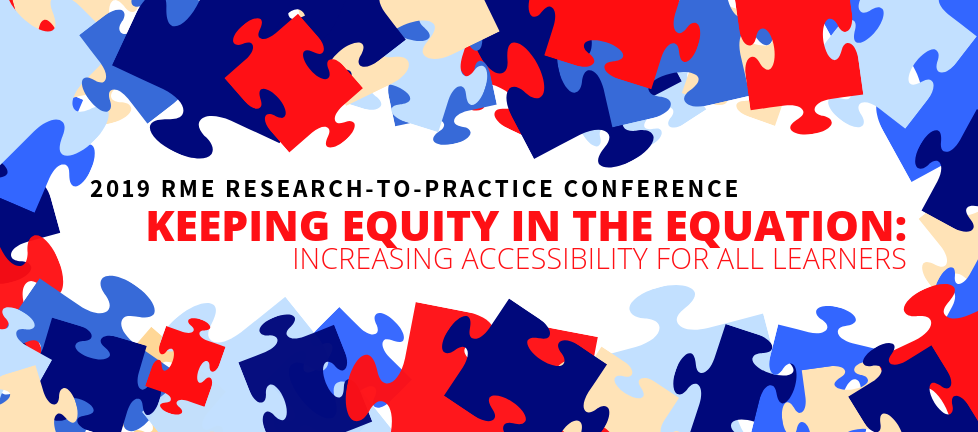 2019 RME RESEARCH-TO-PRACTICE CONFERENCE

KEEPING EQUITY IN THE EQUATION:

INCREASING ACCESSIBILITY FOR ALL LEARNERS